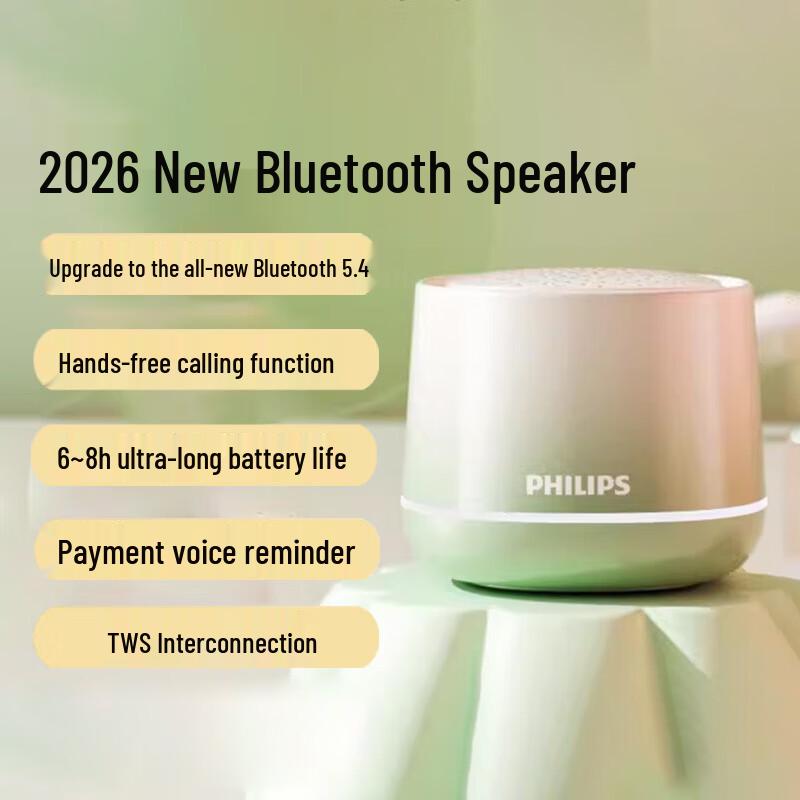 2026 New Bluetooth Speaker

Upgrade to the all-new Bluetooth 5.4

Hands-free calling function

6~8h ultra-long battery life

Payment voice reminder

TWS Interconnection

PHILIPS